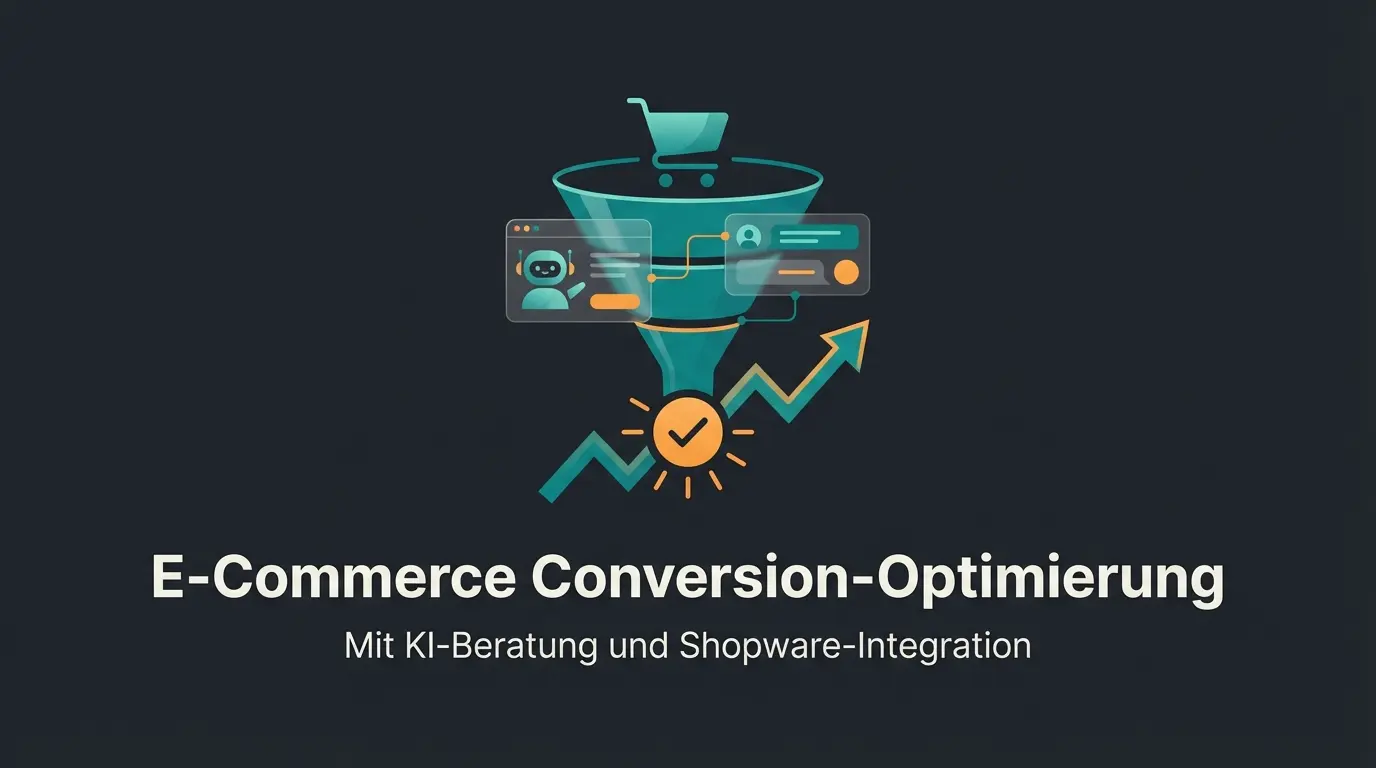 E-Commerce Conversion-Optimierung

Mit KI-Beratung und Shopware-Integration